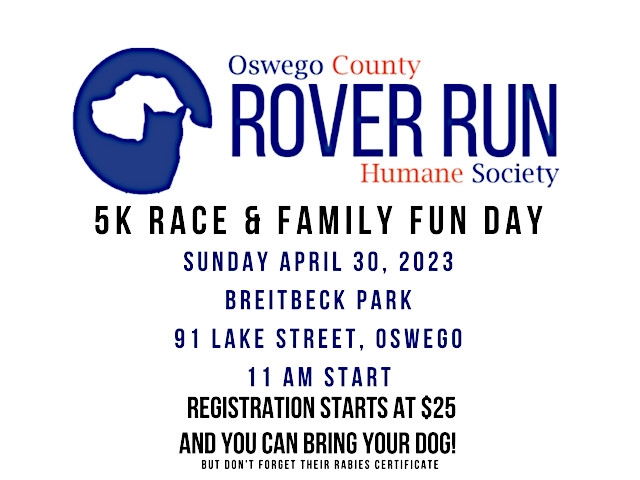 Oswego County
ROVER RUN
Humane Society

5K RACE & FAMILY FUN DAY

SUNDAY APRIL 30, 2023

BREITBECK PARK

91 LAKE STREET, OSWEGO

11 AM START

REGISTRATION STARTS AT $25

AND YOU CAN BRING YOUR DOG!

BUT DON'T FORGET THEIR RABIES CERTIFICATE